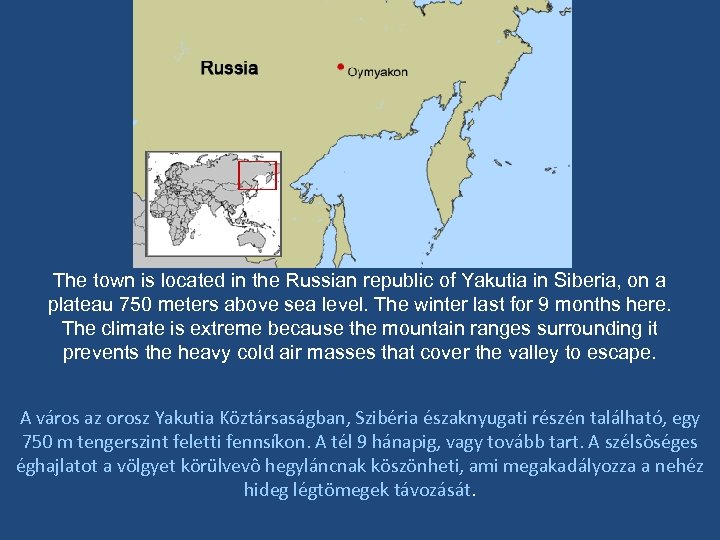 Russia

Oymyakon

The town is located in the Russian republic of Yakutia in Siberia, on a plateau 750 meters above sea level. The winter last for 9 months here. The climate is extreme because the mountain ranges surrounding it prevents the heavy cold air masses that cover the valley to escape.

A város az orosz Yakutia Köztársaságban, Szibéria északnyugati részén található, egy 750 m tengerszint feletti fennsíkon. A tél 9 hánapig, vagy tovább tart. A szélsôséges éghajlatot a völgyet körülvevô hegyláncnak köszönheti, ami megakadályozza a nehéz hideg légtömegek távozását.